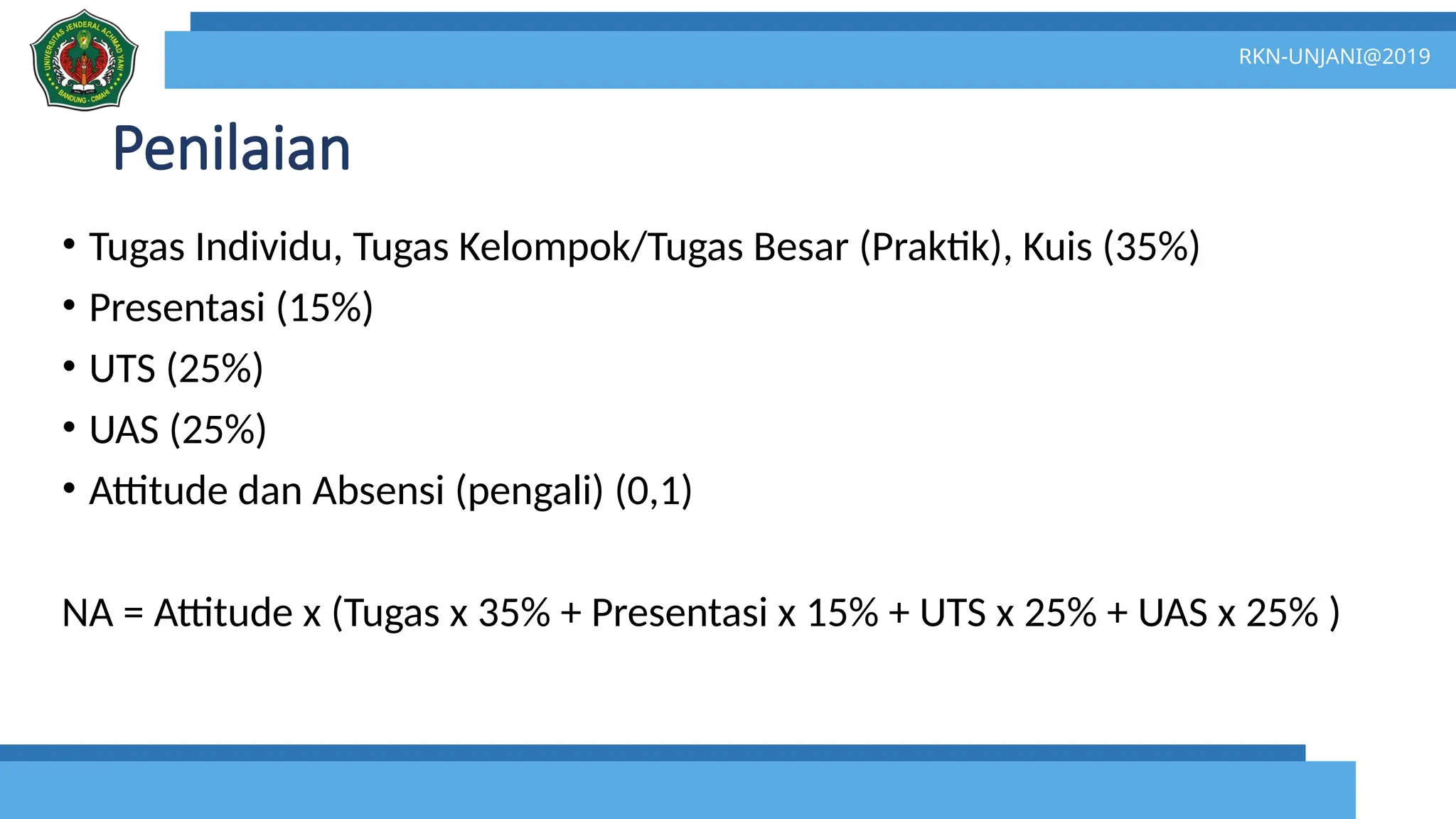 UNIVERSITAS JENDERAL ACHMAD YANI
BANDUNG - CIMAHI

RKN-UNJANI@2019

Penilaian

• Tugas Individu, Tugas Kelompok/Tugas Besar (Praktik), Kuis (35%)
• Presentasi (15%)
• UTS (25%)
• UAS (25%)
• Attitude dan Absensi (pengali) (0,1)

NA = Attitude x (Tugas x 35% + Presentasi x 15% + UTS x 25% + UAS x 25% )